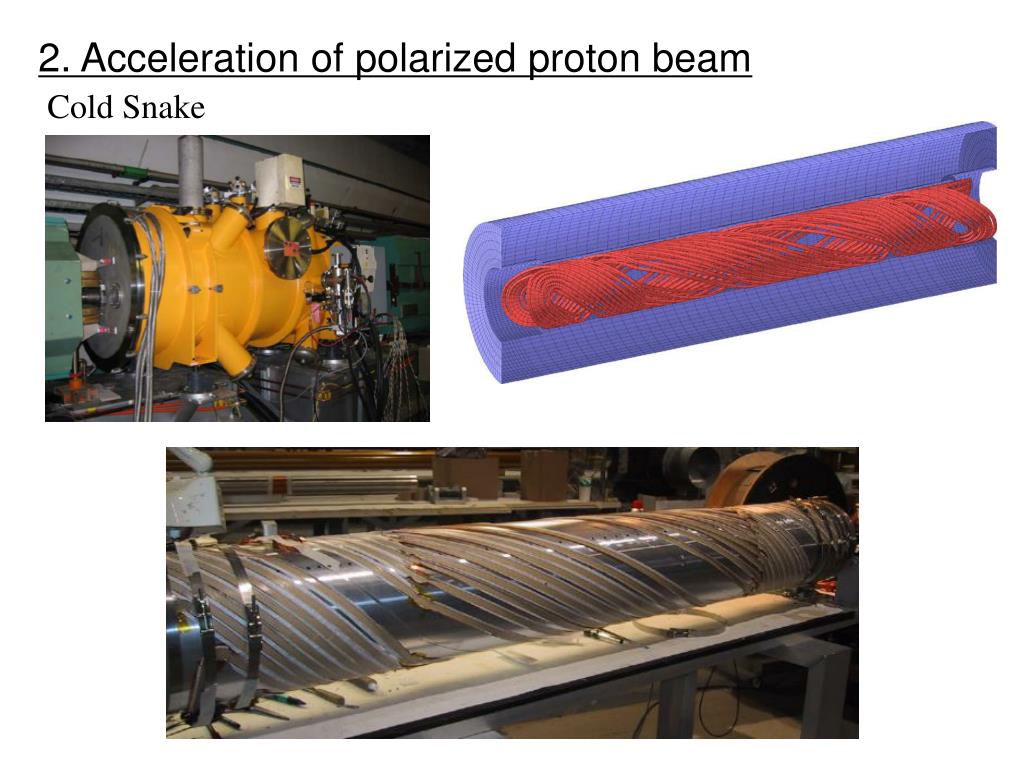 2. Acceleration of polarized proton beam

Cold Snake